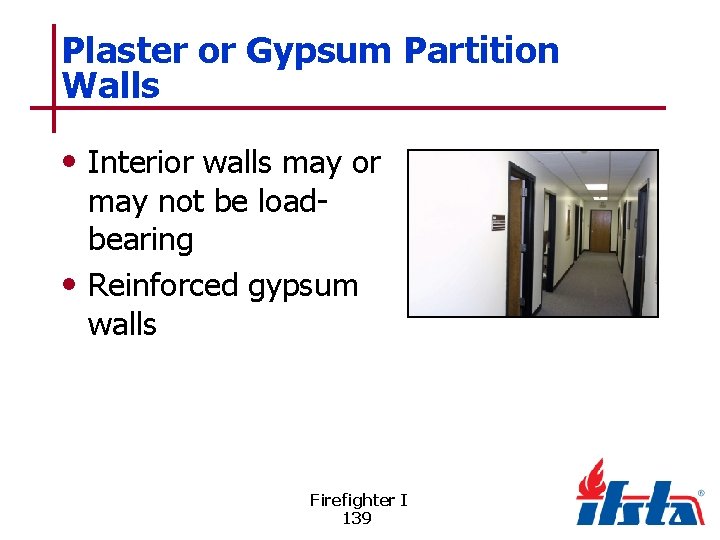 Plaster or Gypsum Partition Walls

• Interior walls may or may not be load-bearing
• Reinforced gypsum walls

Firefighter I
139

ifsta®